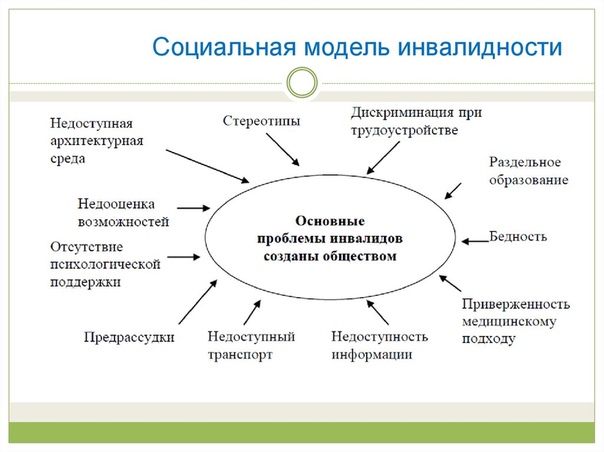 Социальная модель инвалидности

Недоступная архитектурная среда

Стереотипы

Дискриминация при трудоустройстве

Раздельное образование

Недооценка возможностей

Основные проблемы инвалидов созданы обществом

Бедность

Отсутствие психологической поддержки

Приверженность медицинскому подходу

Предрассудки

Недоступный транспорт

Недоступность информации